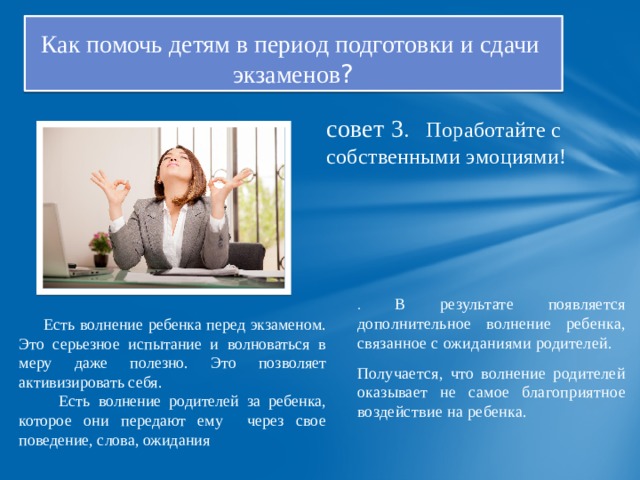 Как помочь детям в период подготовки и сдачи экзаменов?

совет 3. Поработайте с собственными эмоциями!

Есть волнение ребенка перед экзаменом. Это серьезное испытание и волноваться в меру даже полезно. Это позволяет активизировать себя.

Есть волнение родителей за ребенка, которое они передают ему через свое поведение, слова, ожидания

. В результате появляется дополнительное волнение ребенка, связанное с ожиданиями родителей.

Получается, что волнение родителей оказывает не самое благоприятное воздействие на ребенка.